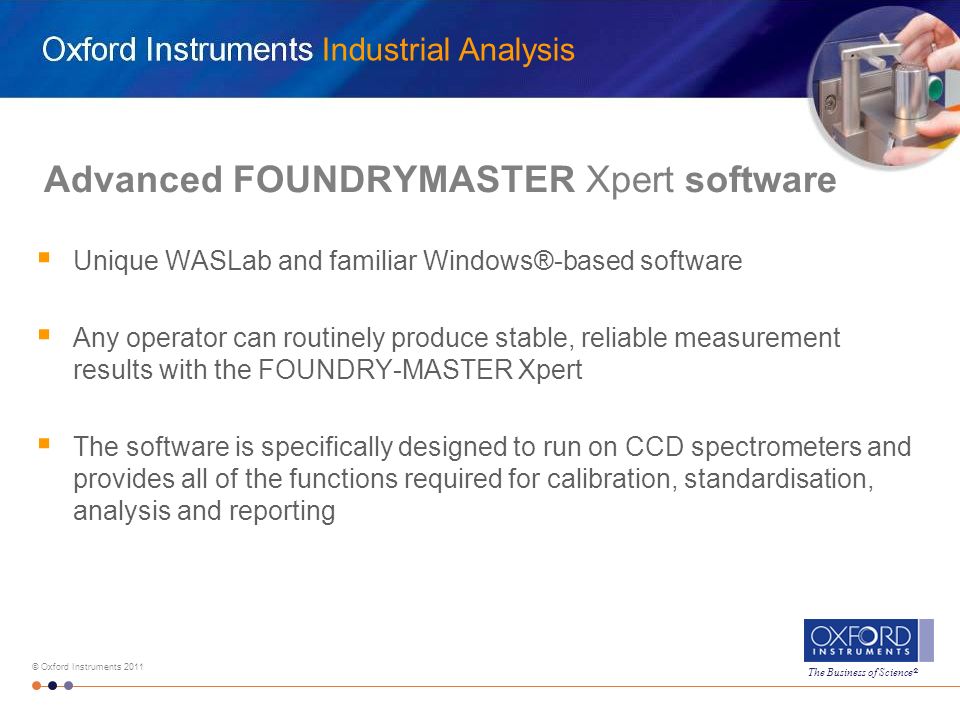 Oxford Instruments Industrial Analysis

Advanced FOUNDRYMASTER Xpert software

Unique WASLab and familiar Windows®-based software

Any operator can routinely produce stable, reliable measurement results with the FOUNDRY-MASTER Xpert

The software is specifically designed to run on CCD spectrometers and provides all of the functions required for calibration, standardisation, analysis and reporting

© Oxford Instruments 2011

OXFORD INSTRUMENTS

The Business of Science®